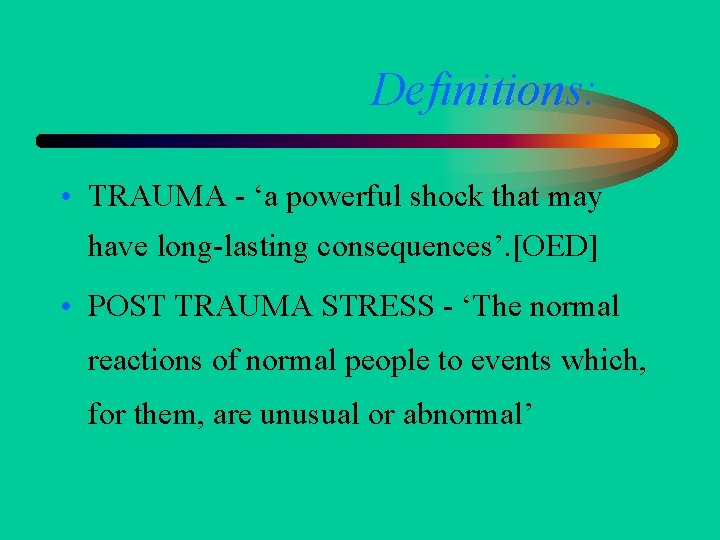 Definitions:

• TRAUMA - ‘a powerful shock that may have long-lasting consequences’.[OED]

• POST TRAUMA STRESS - ‘The normal reactions of normal people to events which, for them, are unusual or abnormal’